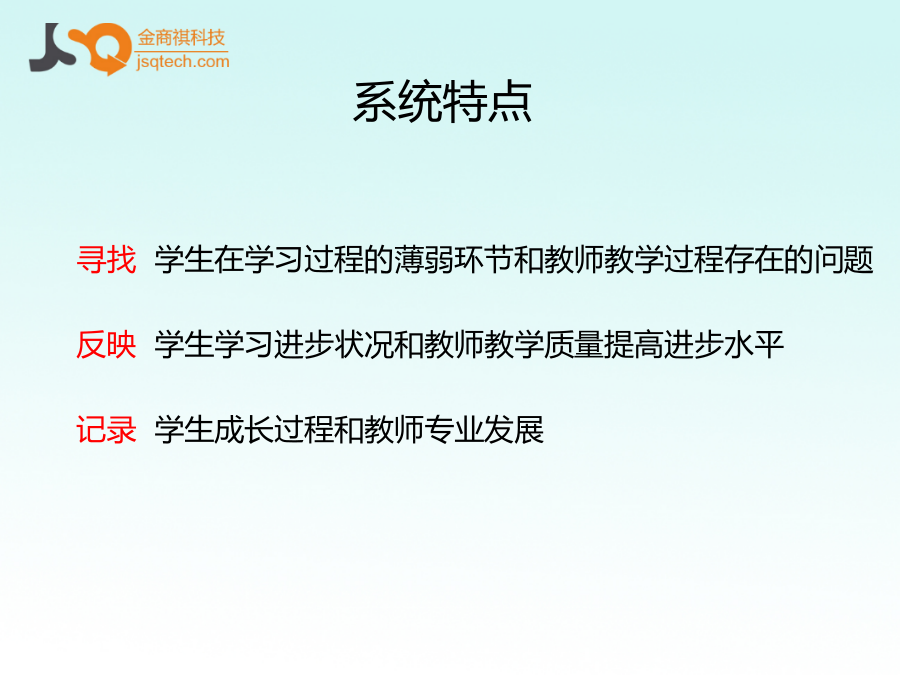 JSQ 金商祺科技 jsqtech.com

系统特点

寻找 学生在学习过程的薄弱环节和教师教学过程存在的问题

反映 学生学习进步状况和教师教学质量提高进步水平

记录 学生成长过程和教师专业发展